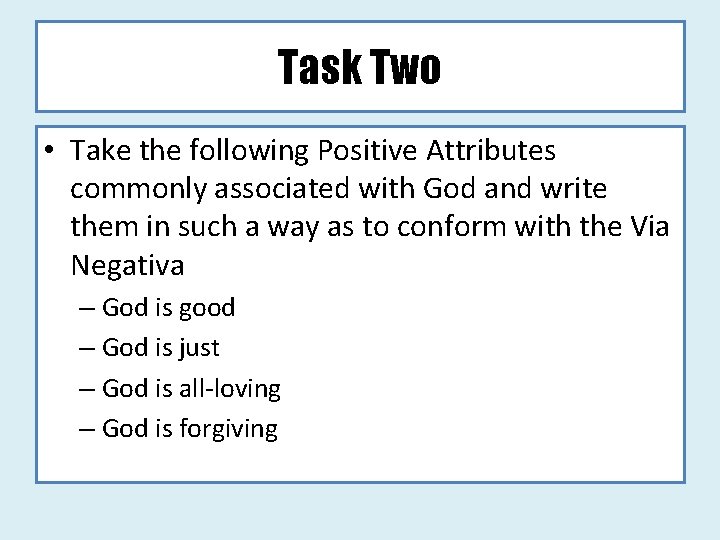 Task Two

• Take the following Positive Attributes commonly associated with God and write them in such a way as to conform with the Via Negativa

– God is good
– God is just
– God is all-loving
– God is forgiving